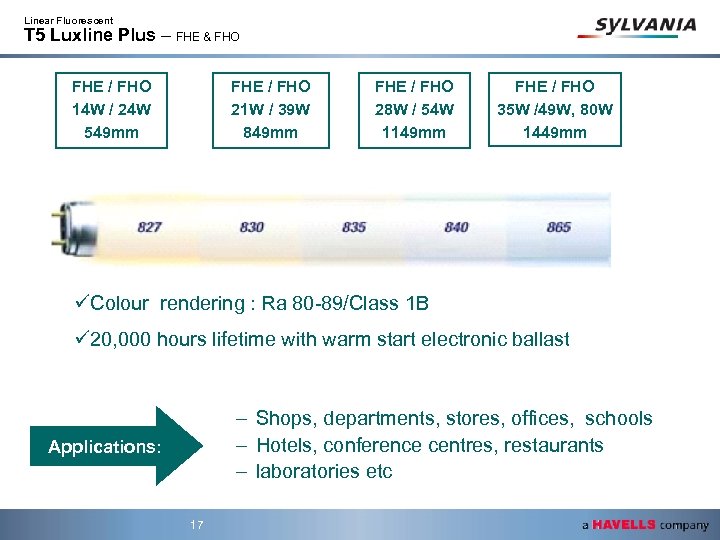 Linear Fluorescent
T5 Luxline Plus – FHE & FHO

SYLVANIA

FHE / FHO
14W / 24W
549mm

FHE / FHO
21W / 39W
849mm

FHE / FHO
28W / 54W
1149mm

FHE / FHO
35W /49W, 80W
1449mm

827 830 835 840 865

✓Colour rendering : Ra 80-89/Class 1B

✓20,000 hours lifetime with warm start electronic ballast

Applications:

– Shops, departments, stores, offices, schools
– Hotels, conference centres, restaurants
– laboratories etc

17

a HAVELLS company